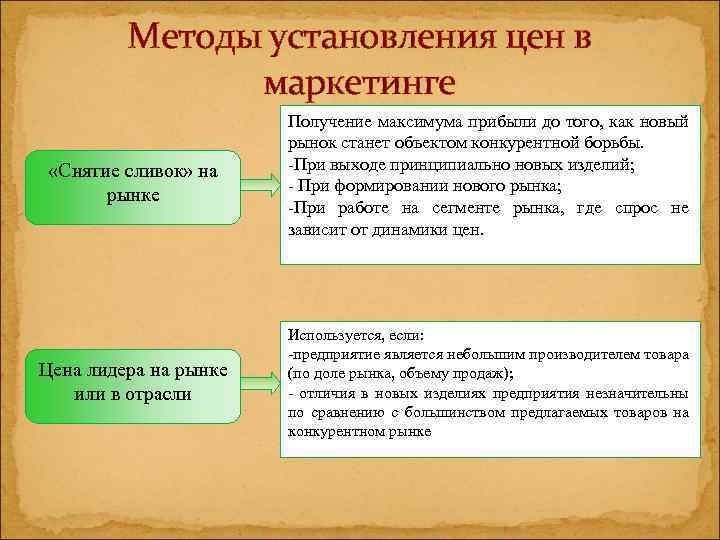 Методы установления цен в маркетинге

«Снятие сливок» на рынке

Получение максимума прибыли до того, как новый рынок станет объектом конкурентной борьбы.
-При выходе принципиально новых изделий;
- При формировании нового рынка;
-При работе на сегменте рынка, где спрос не зависит от динамики цен.

Цена лидера на рынке или в отрасли

Используется, если:
-предприятие является небольшим производителем товара (по доле рынка, объему продаж);
- отличия в новых изделиях предприятия незначительны по сравнению с большинством предлагаемых товаров на конкурентном рынке